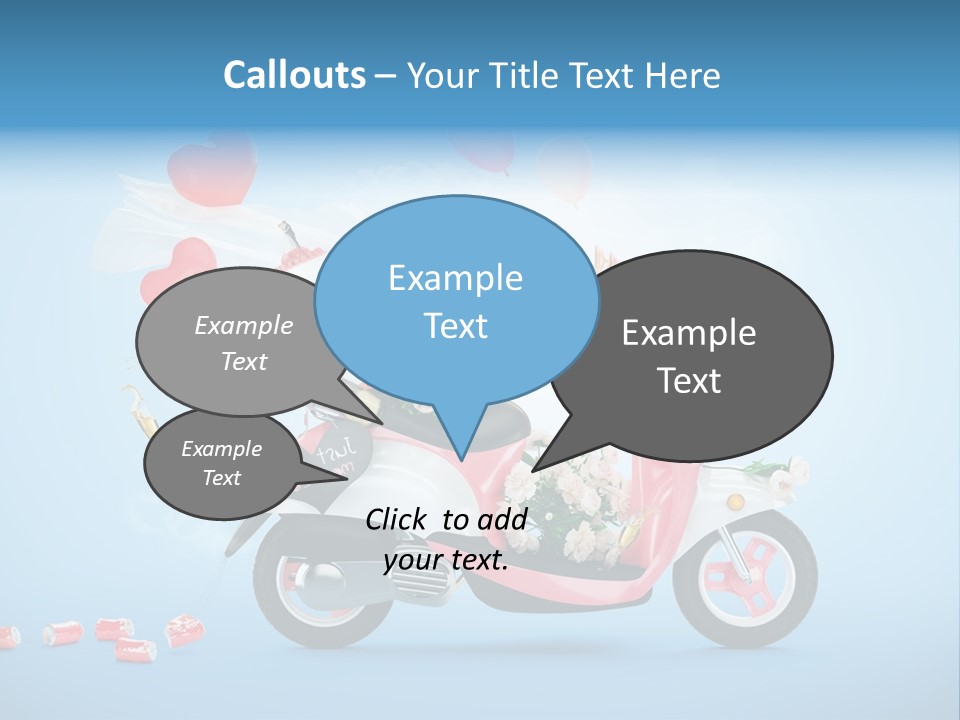 Callouts – Your Title Text Here

Example Text

Example Text

Example Text

Example Text

Click to add your text.